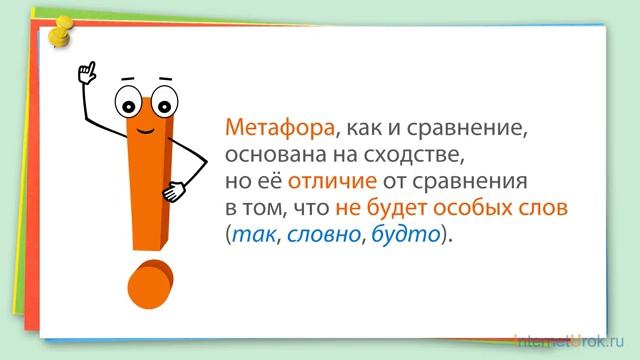 Метафора, как и сравнение, основана на сходстве, но её отличие от сравнения в том, что не будет особых слов (так, словно, будто).

InternetUrok.ru